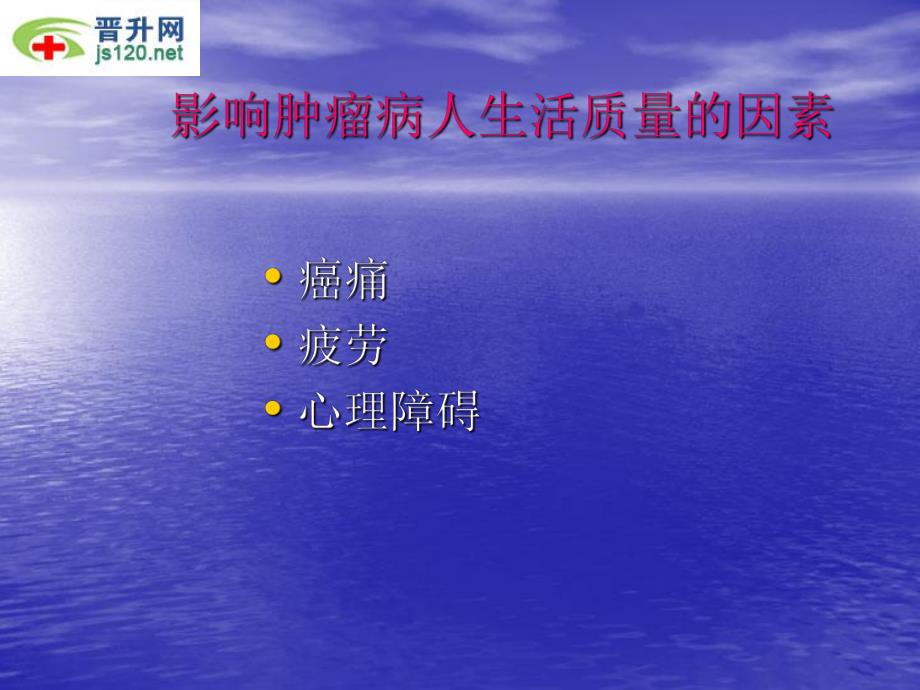 晋升网
js120.net

影响肿瘤病人生活质量的因素

• 癌痛
• 疲劳
• 心理障碍